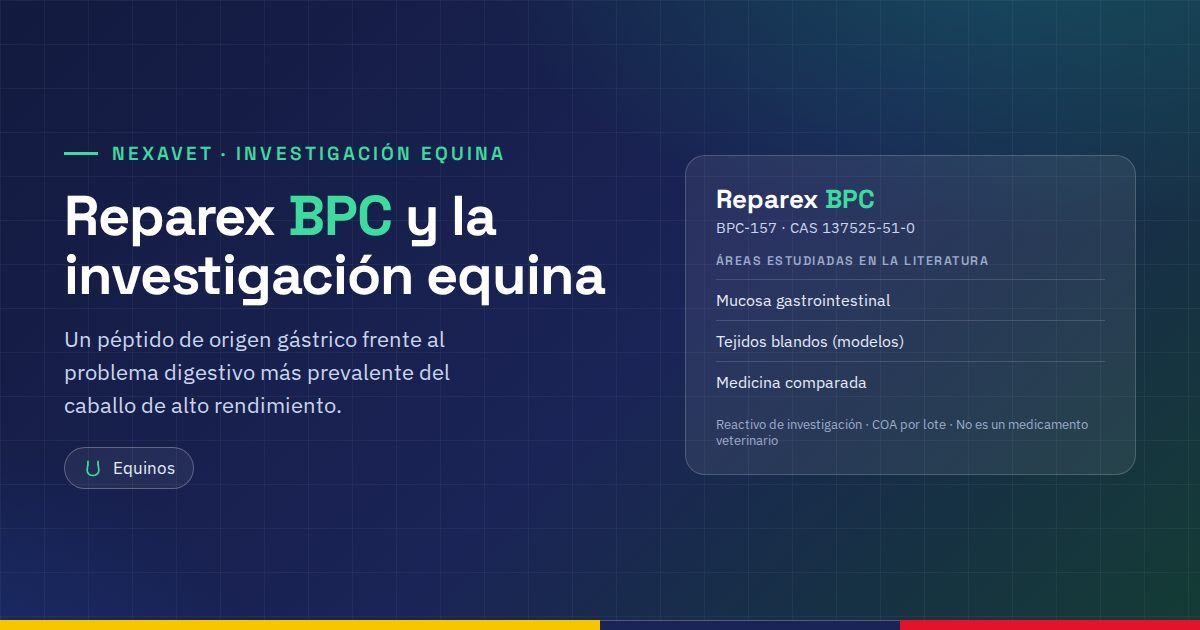 NEXAVET · INVESTIGACIÓN EQUINA

Reparex BPC y la investigación equina

Un péptido de origen gástrico frente al problema digestivo más prevalente del caballo de alto rendimiento.

Equinos

Reparex BPC

BPC-157 · CAS 137525-51-0

ÁREAS ESTUDIADAS EN LA LITERATURA

Mucosa gastrointestinal

Tejidos blandos (modelos)

Medicina comparada

Reactivo de investigación · COA por lote · No es un medicamento veterinario